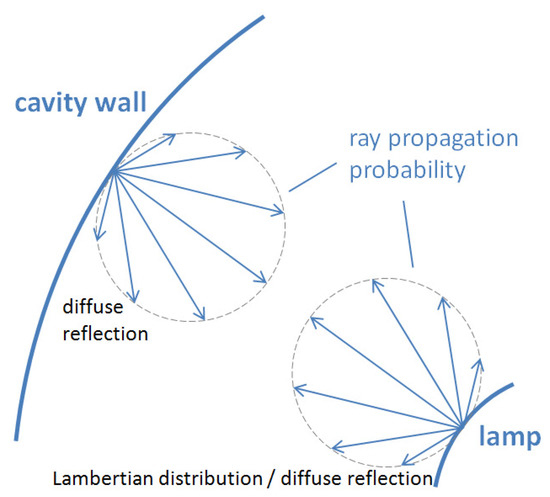 cavity wall

ray propagation probability

diffuse reflection

lamp

Lambertian distribution / diffuse reflection